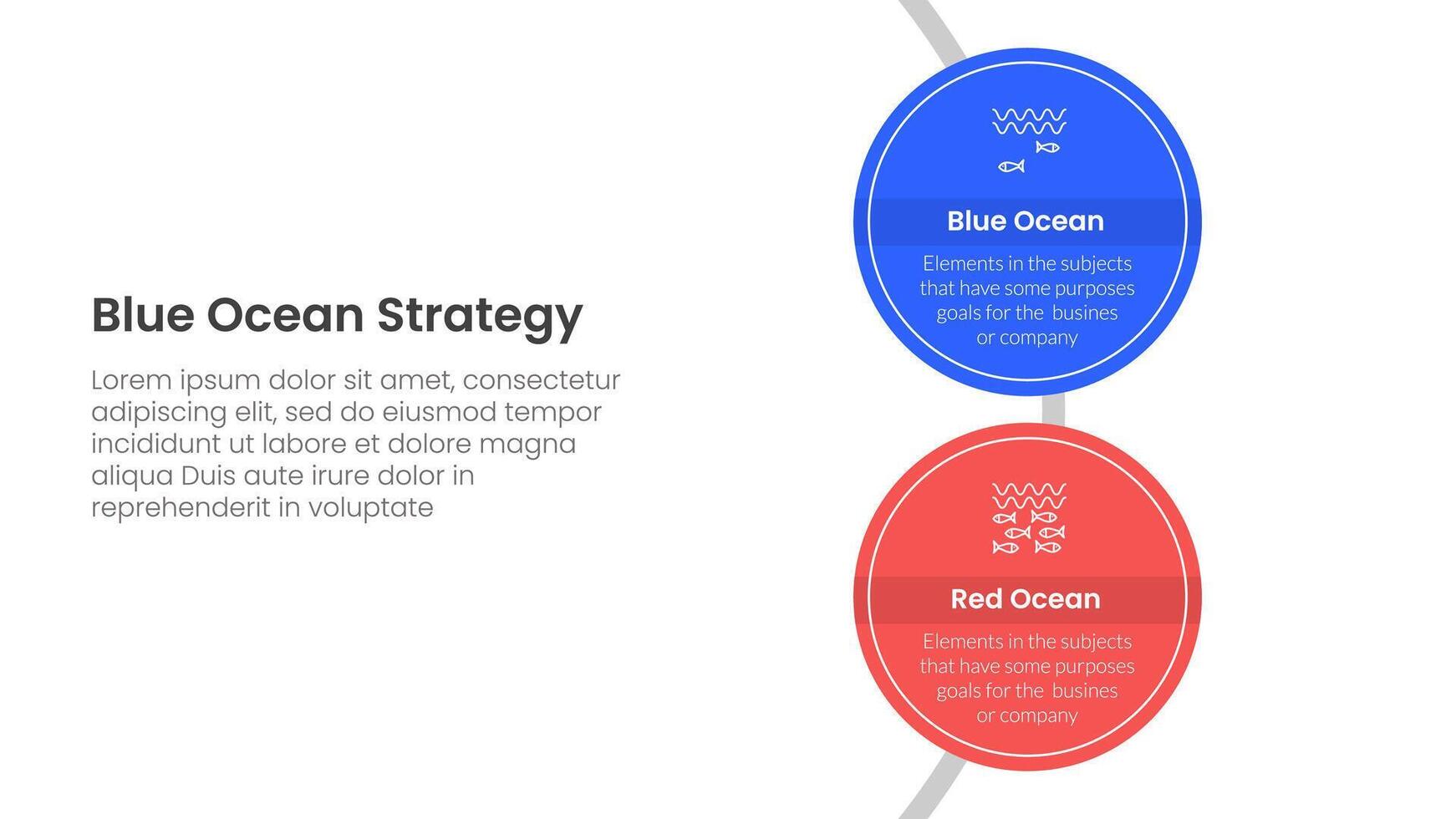 Blue Ocean Strategy

Lorem ipsum dolor sit amet, consectetur adipiscing elit, sed do eiusmod tempor incididunt ut labore et dolore magna aliqua Duis aute irure dolor in reprehenderit in voluptate

Blue Ocean

Elements in the subjects that have some purposes goals for the busines or company

Red Ocean

Elements in the subjects that have some purposes goals for the busines or company